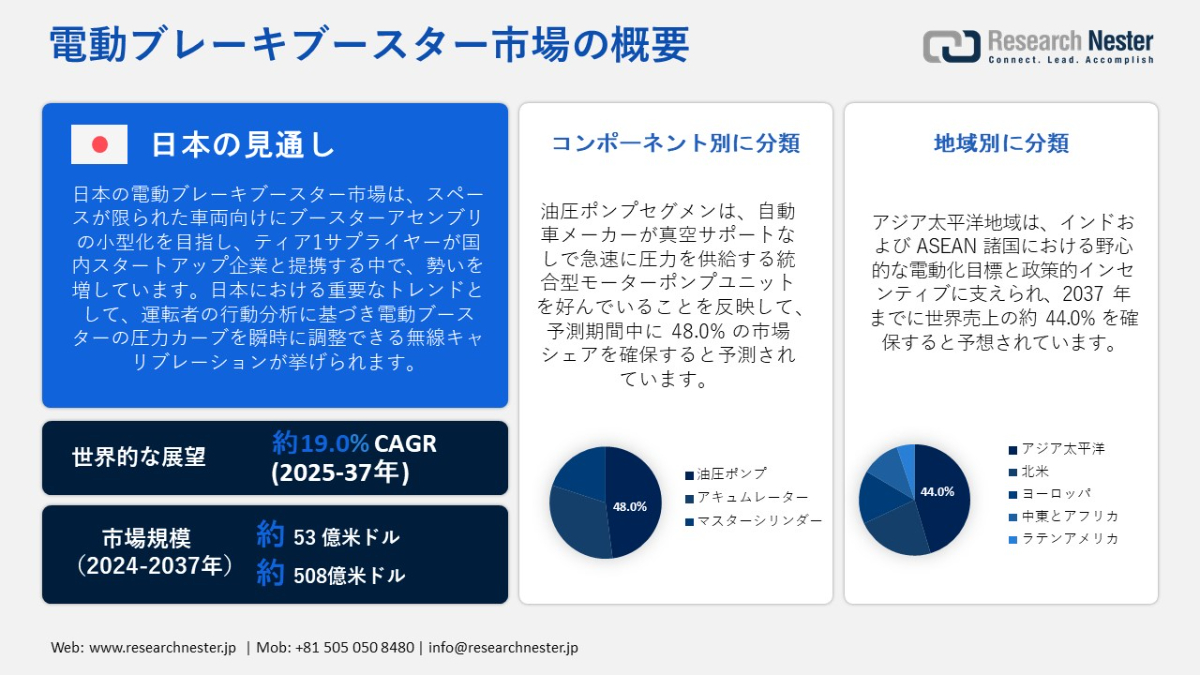 電動ブレーキブースター市場の概要

Research Nester
Connect. Lead. Accomplish

日本の見通し

日本の電動ブレーキブースター市場は、スペースが限られた車両向けにブースターアセンブリの小型化を目指し、ティア1サプライヤーが国内スタートアップ企業と提携する中で、勢いを増しています。日本における重要なトレンドとして、運転者の行動分析に基づき電動ブースターの圧力カーブを瞬時に調整できる無線キャリブレーションが挙げられます。

世界的な展望

約19.0% CAGR (2025-37年)

市場規模 （2024-2037年）

約 53 億米ドル
約 508億米ドル

コンポーネント別に分類

油圧ポンプセグメンは、自動車メーカーが真空サポートなしで急速に圧力を供給する統合型モーターポンプユニットを好んでいることを反映して、予測期間中に 48.0% の市場シェアを確保すると予測されています。

48.0%

油圧ポンプ
アキュムレーター
マスターシリンダー

地域別に分類

アジア太平洋地域は、インドおよび ASEAN 諸国における野心的な電動化目標と政策的インセンティブに支えられ、2037 年までに世界売上の約 44.0% を確保すると予想されています。

44.0%

アジア太平洋
北米
ヨーロッパ
中東とアフリカ
ラテンアメリカ

Web: www.researchnester.jp | Mob: +81 505 050 8480 | info@researchnester.jp